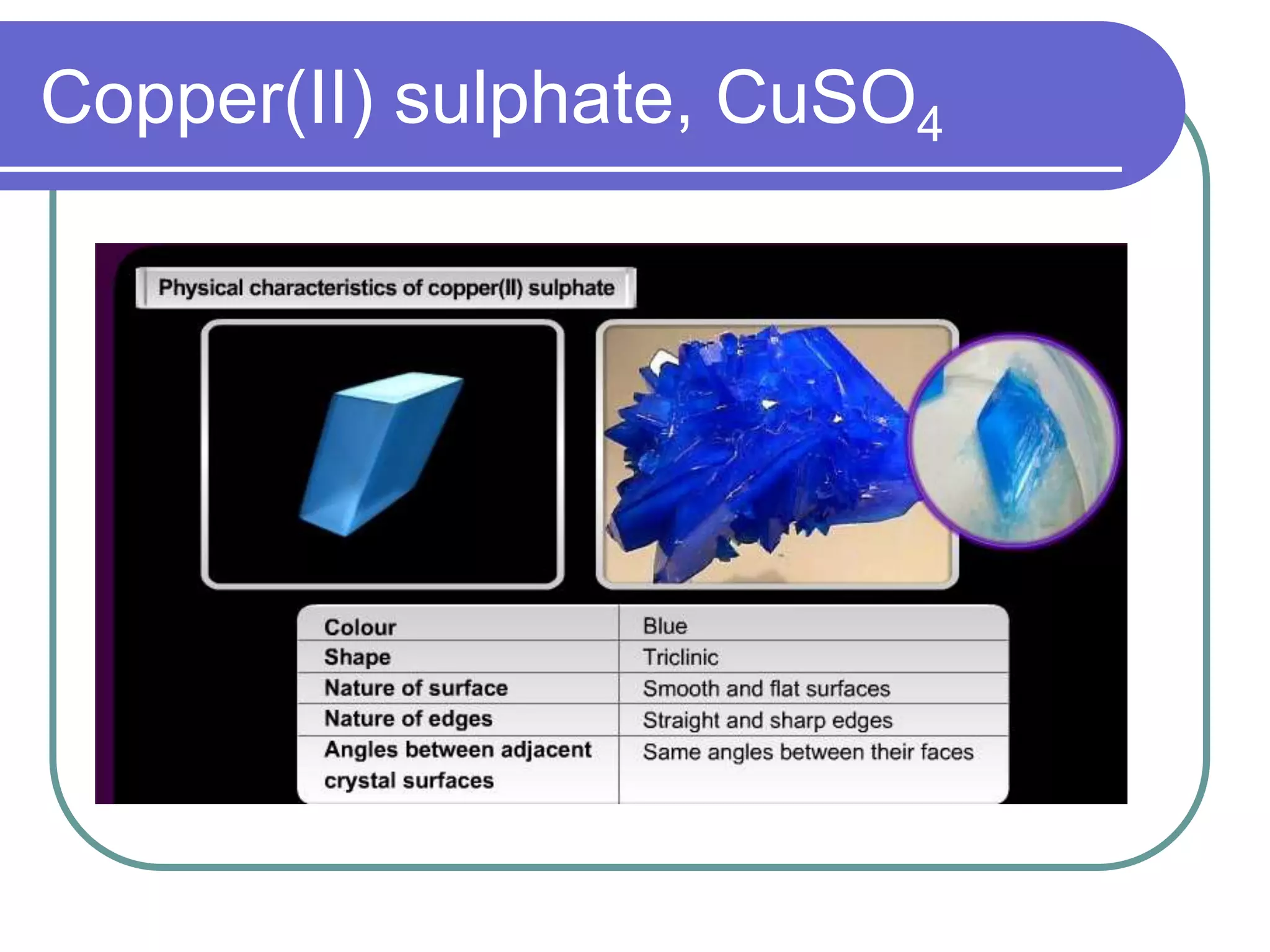 Copper(II) sulphate, $CuSO_4$

Physical characteristics of copper(II) sulphate

| Colour | Blue |
|---|---|
| Shape | Triclinic |
| Nature of surface | Smooth and flat surfaces |
| Nature of edges | Straight and sharp edges |
| Angles between adjacent crystal surfaces | Same angles between their faces |